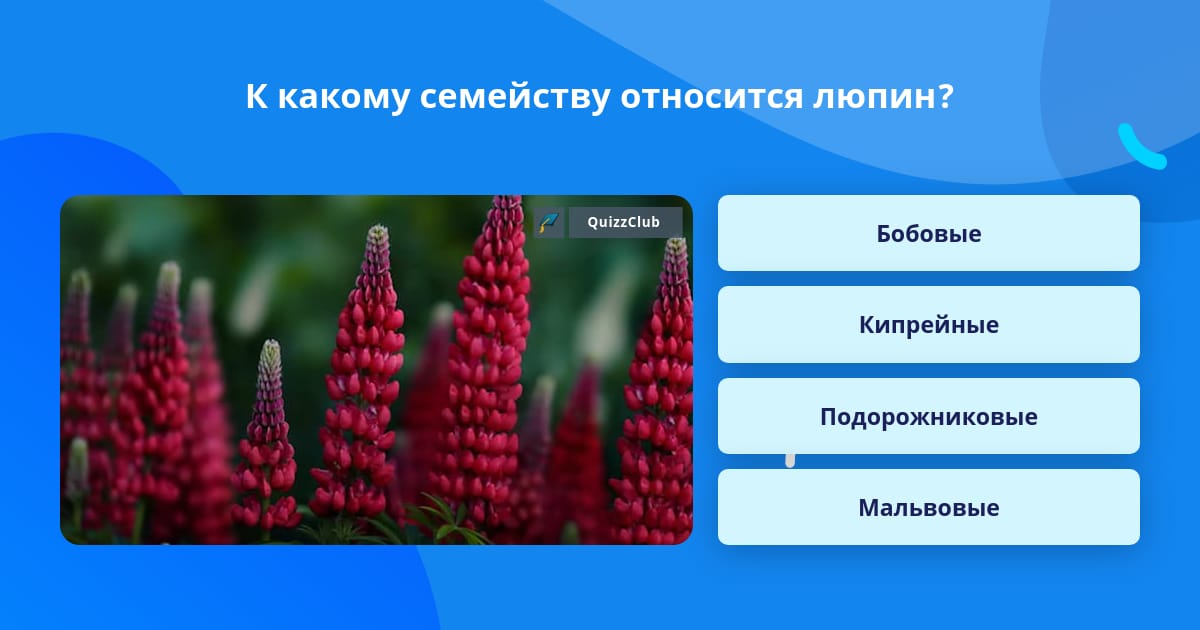 К какому семейству относится люпин?

QuizzClub

Бобовые

Кипрейные

Подорожниковые

Мальвовые